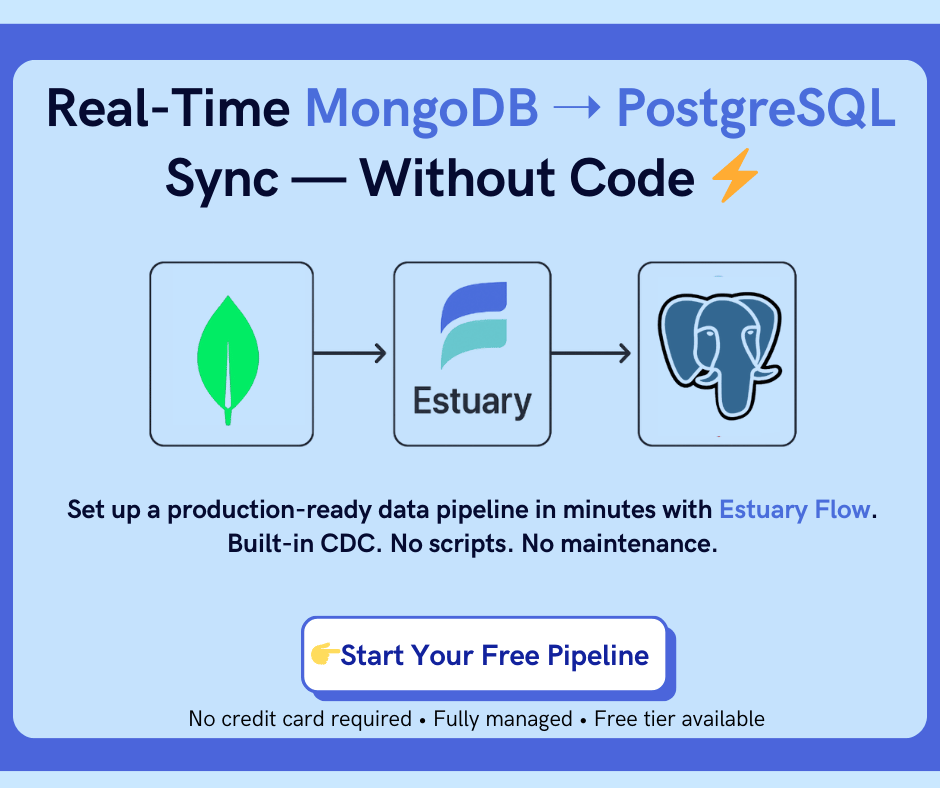 Real-Time MongoDB → PostgreSQL Sync — Without Code ⚡

Estuary

Set up a production-ready data pipeline in minutes with Estuary Flow. Built-in CDC. No scripts. No maintenance.

👉Start Your Free Pipeline

No credit card required • Fully managed • Free tier available